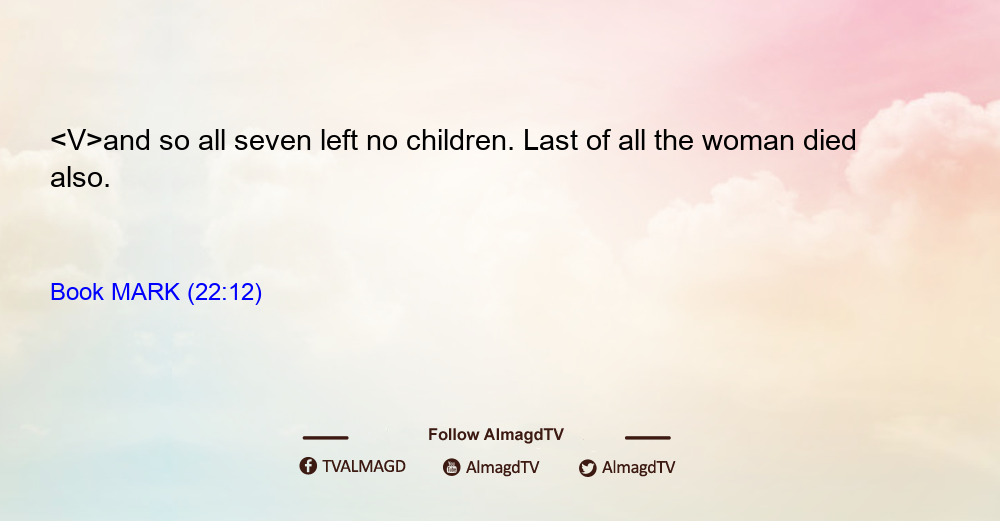 <V>and so all seven left no children. Last of all the woman died also.

Book MARK (22:12)

Follow AlmagdTV

TVALMAGD AlmagdTV AlmagdTV